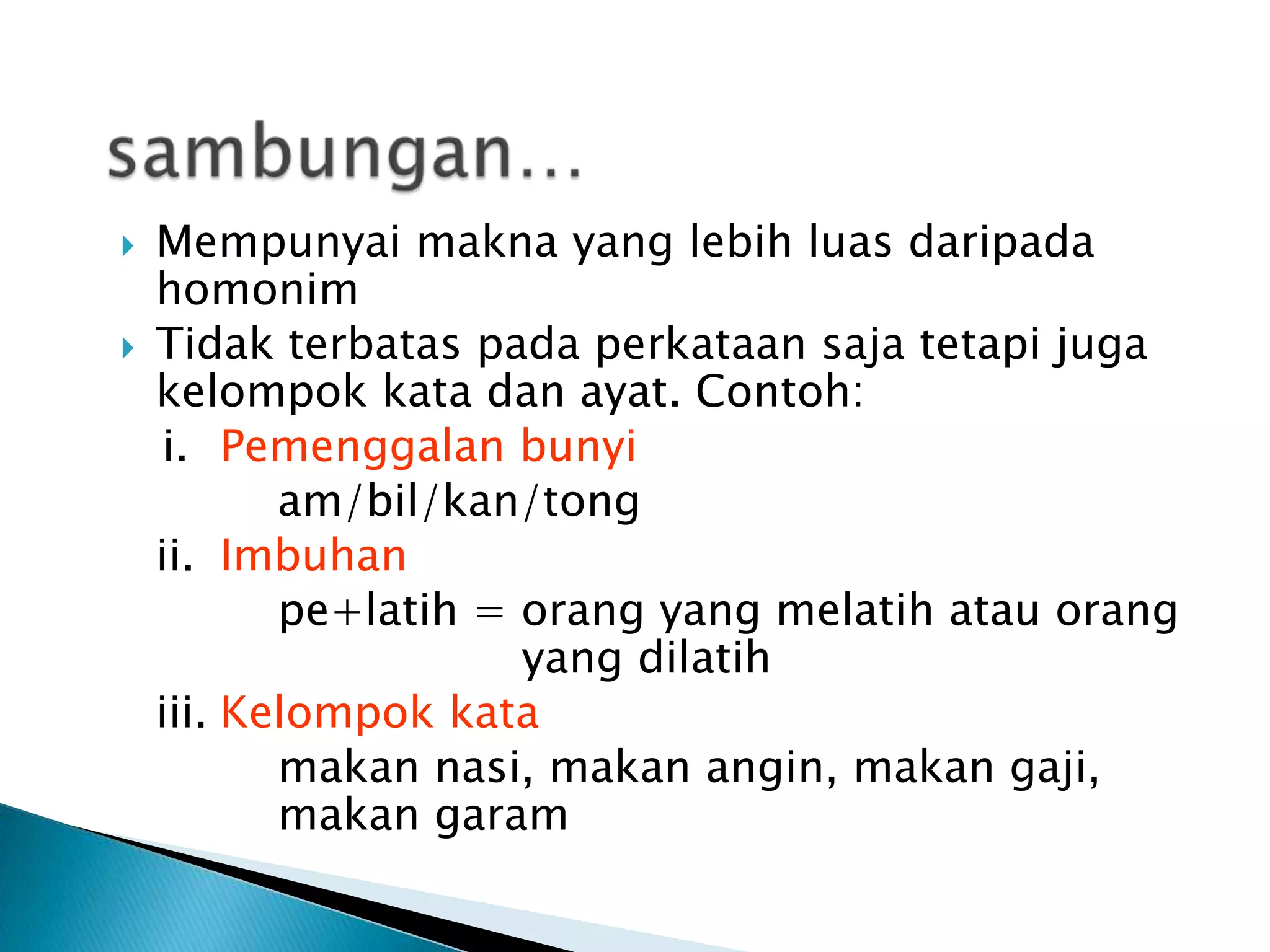 sambungan...

Mempunyai makna yang lebih luas daripada homonim

Tidak terbatas pada perkataan saja tetapi juga kelompok kata dan ayat. Contoh:

i. Pemenggalan bunyi

am/bil/kan/tong

ii. Imbuhan

pe+latih = orang yang melatih atau orang yang dilatih

iii. Kelompok kata

makan nasi, makan angin, makan gaji, makan garam